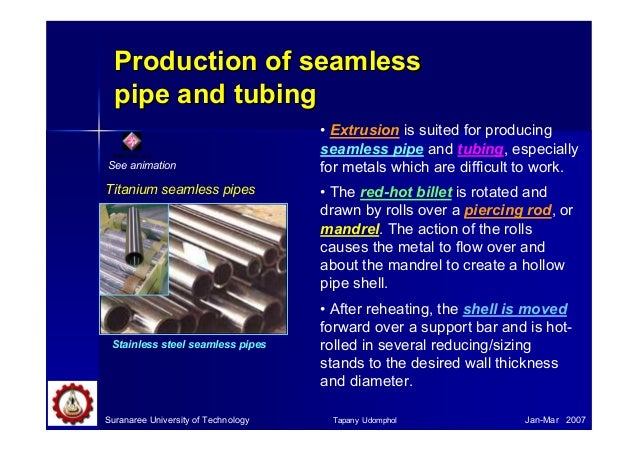 Production of seamless pipe and tubing

See animation

Titanium seamless pipes

Stainless steel seamless pipes

• Extrusion is suited for producing seamless pipe and tubing, especially for metals which are difficult to work.

• The red-hot billet is rotated and drawn by rolls over a piercing rod, or mandrel. The action of the rolls causes the metal to flow over and about the mandrel to create a hollow pipe shell.

• After reheating, the shell is moved forward over a support bar and is hot-rolled in several reducing/sizing stands to the desired wall thickness and diameter.

Suranaree University of Technology
Tapany Udomphol
Jan-Mar 2007